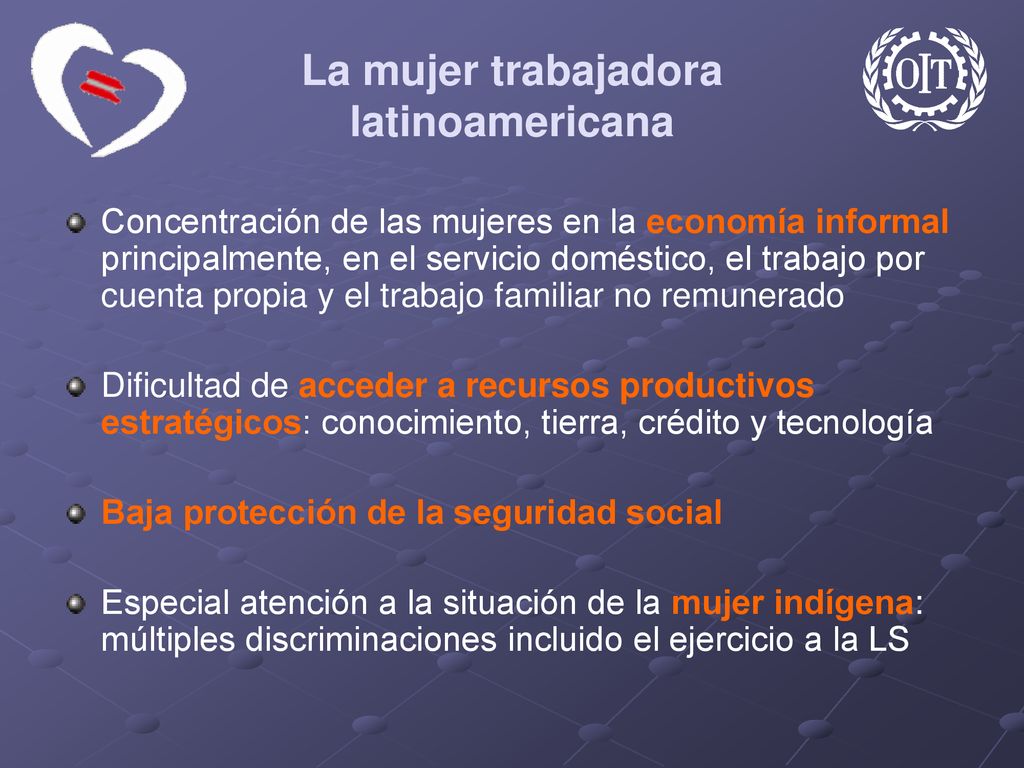 OIT

La mujer trabajadora latinoamericana

Concentración de las mujeres en la economía informal principalmente, en el servicio doméstico, el trabajo por cuenta propia y el trabajo familiar no remunerado

Dificultad de acceder a recursos productivos estratégicos: conocimiento, tierra, crédito y tecnología

Baja protección de la seguridad social

Especial atención a la situación de la mujer indígena: múltiples discriminaciones incluido el ejercicio a la LS